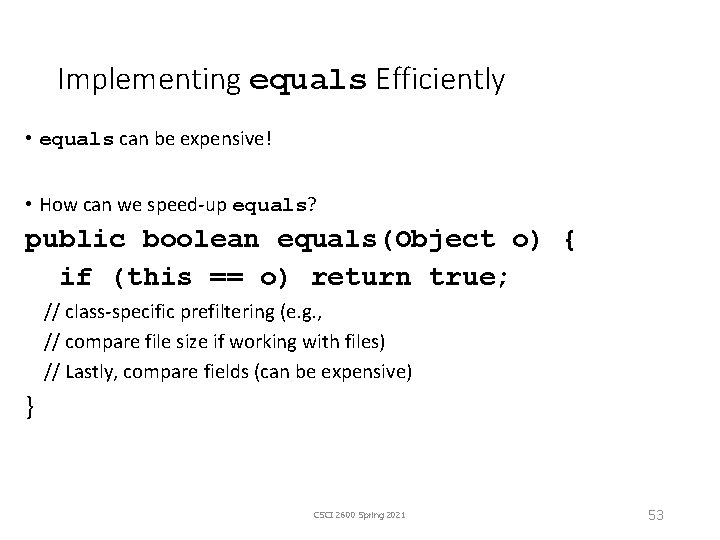 Implementing equals Efficiently

• equals can be expensive!

• How can we speed-up equals?

public boolean equals(Object o) {
 if (this == o) return true;
 // class-specific prefiltering (e.g.,
 // compare file size if working with files)
 // Lastly, compare fields (can be expensive)
}

CSCI 2600 Spring 2021

53